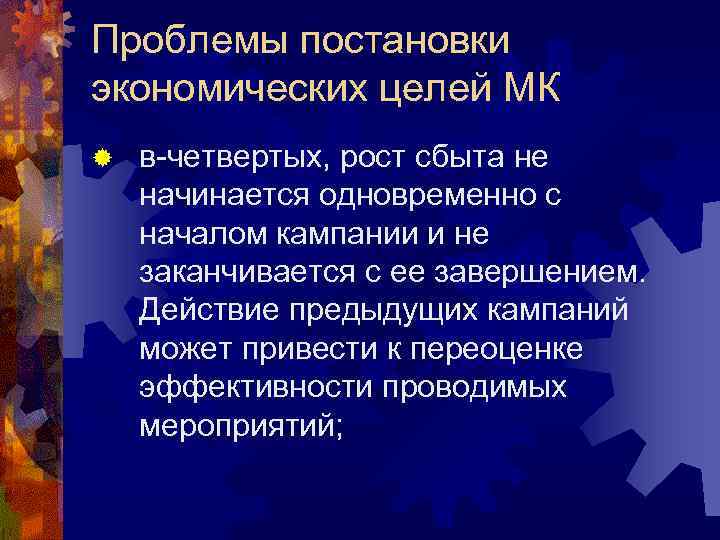 Проблемы постановки экономических целей МК

в-четвертых, рост сбыта не начинается одновременно с началом кампании и не заканчивается с ее завершением. Действие предыдущих кампаний может привести к переоценке эффективности проводимых мероприятий;